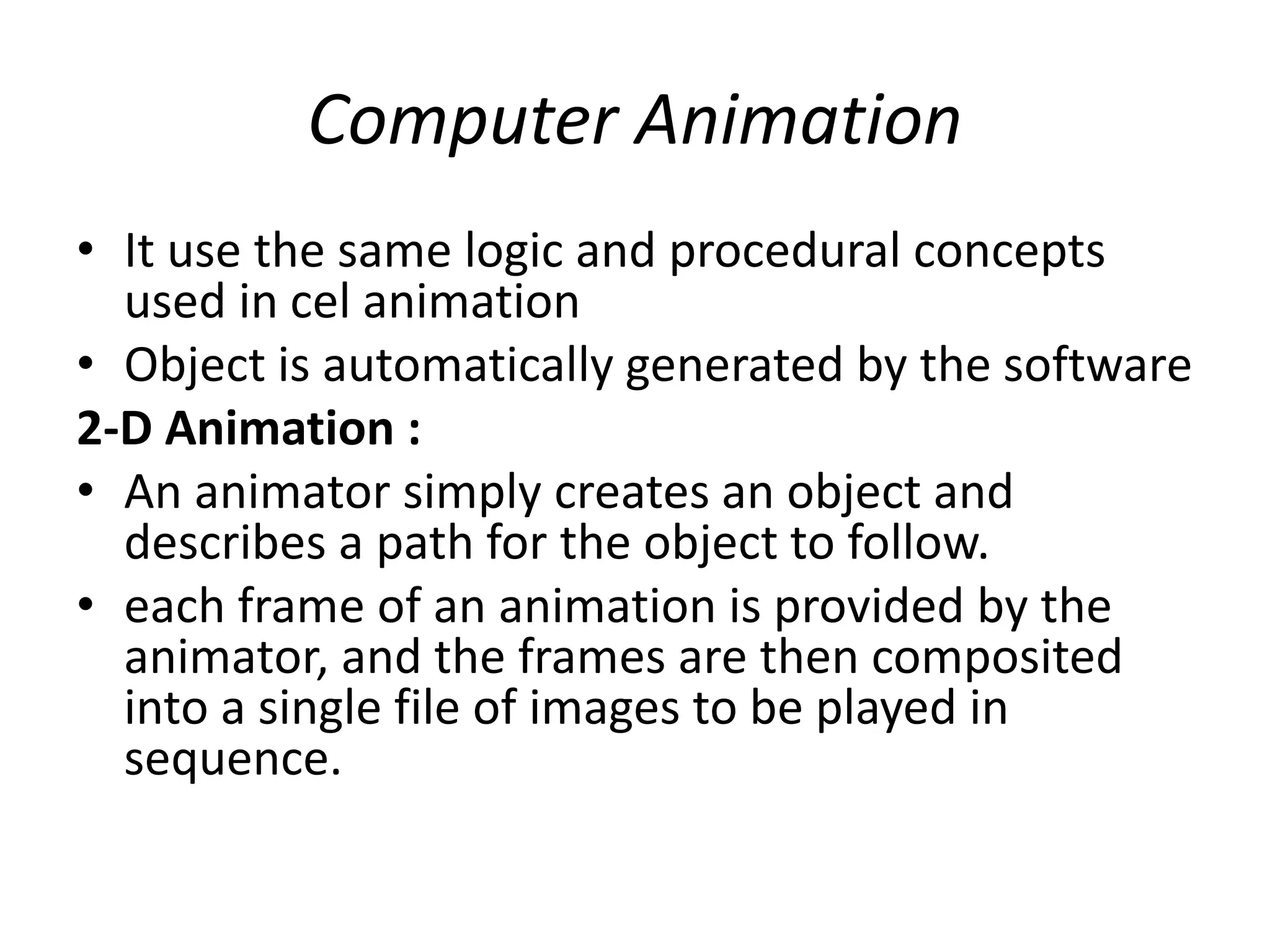 Computer Animation

• It use the same logic and procedural concepts used in cel animation
• Object is automatically generated by the software

2-D Animation :

• An animator simply creates an object and describes a path for the object to follow.
• each frame of an animation is provided by the animator, and the frames are then composited into a single file of images to be played in sequence.